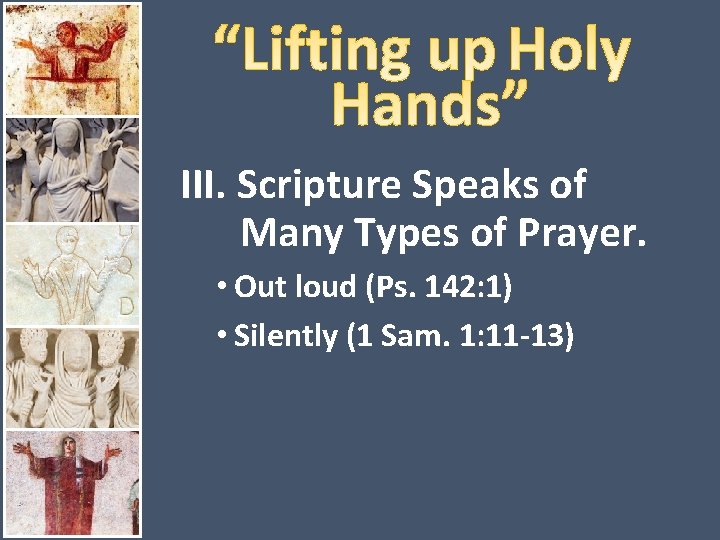 “Lifting up Holy Hands”

III. Scripture Speaks of Many Types of Prayer.

• Out loud (Ps. 142:1)
• Silently (1 Sam. 1:11-13)